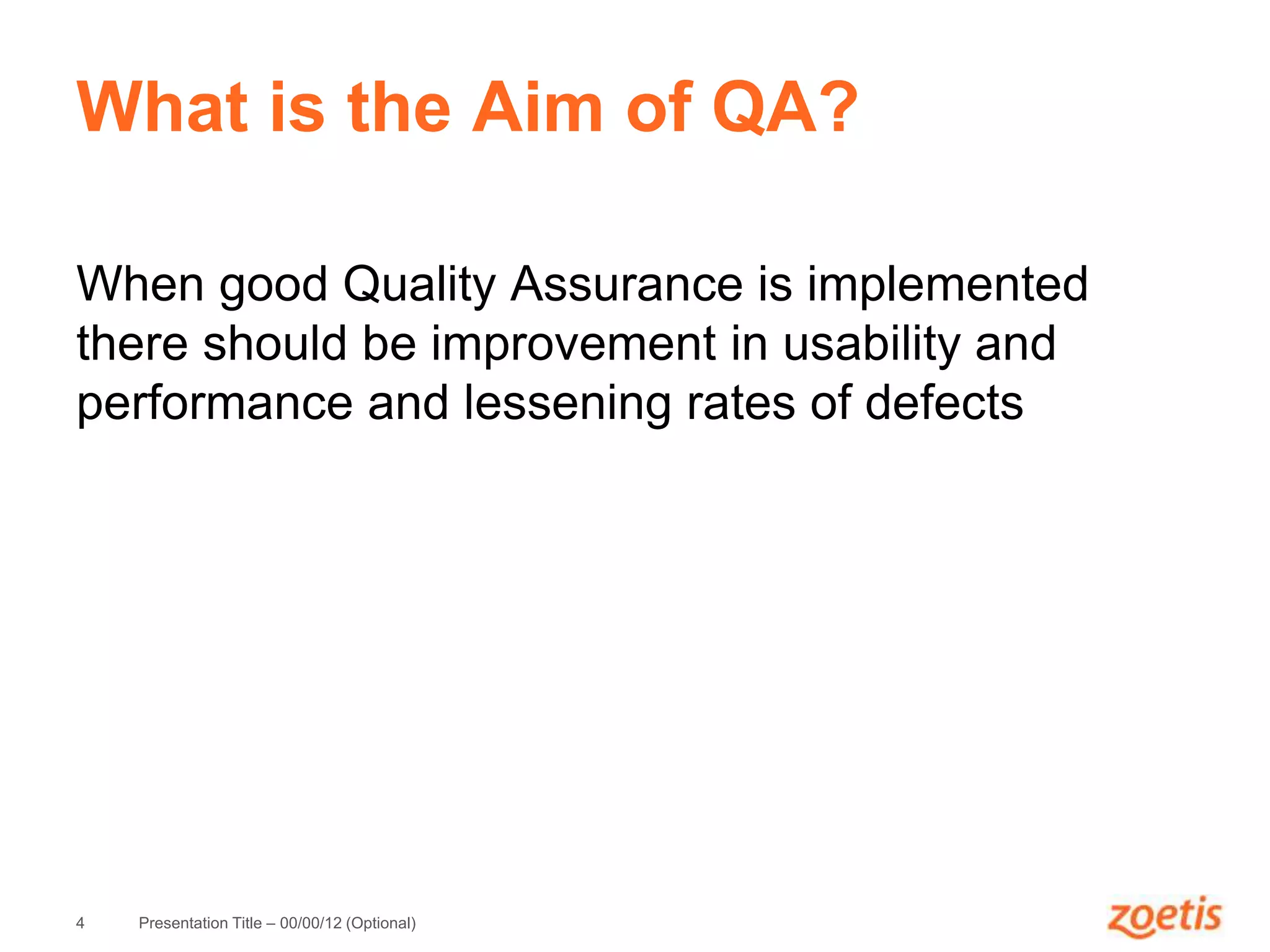 What is the Aim of QA?

When good Quality Assurance is implemented there should be improvement in usability and performance and lessening rates of defects

4 Presentation Title – 00/00/12 (Optional)

zoetis